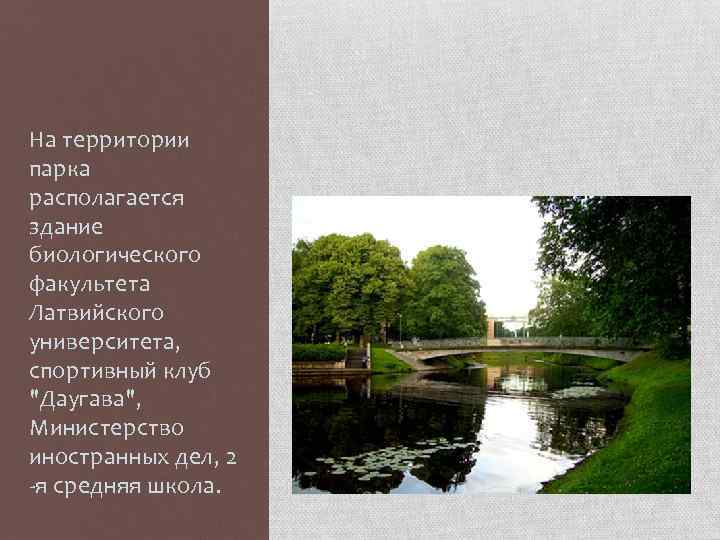 На территории парка располагается здание биологического факультета Латвийского университета, спортивный клуб "Даугава", Министерство иностранных дел, 2 -я средняя школа.